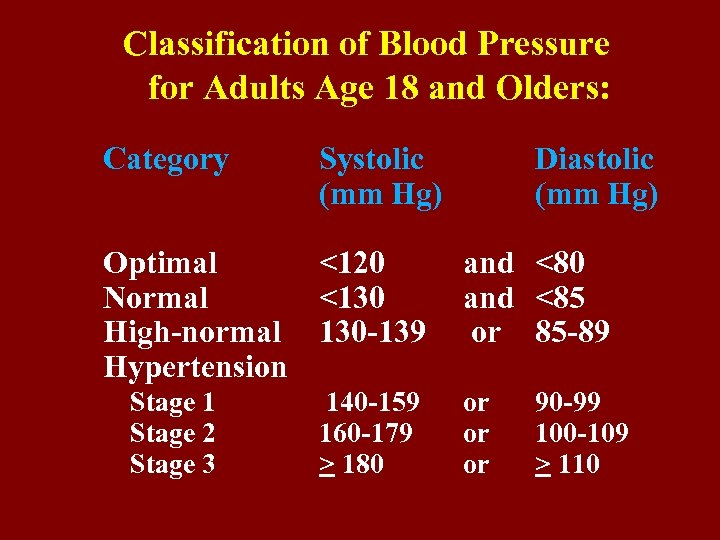 Classification of Blood Pressure for Adults Age 18 and Olders:

| Category | Systolic (mm Hg) | | Diastolic (mm Hg) |
|---|---|---|---|
| Optimal | <120 | and | <80 |
| Normal | <130 | and | <85 |
| High-normal | 130-139 | or | 85-89 |
| Hypertension | | | |
| Stage 1 | 140-159 | or | 90-99 |
| Stage 2 | 160-179 | or | 100-109 |
| Stage 3 | $\geq$ 180 | or | $\geq$ 110 |